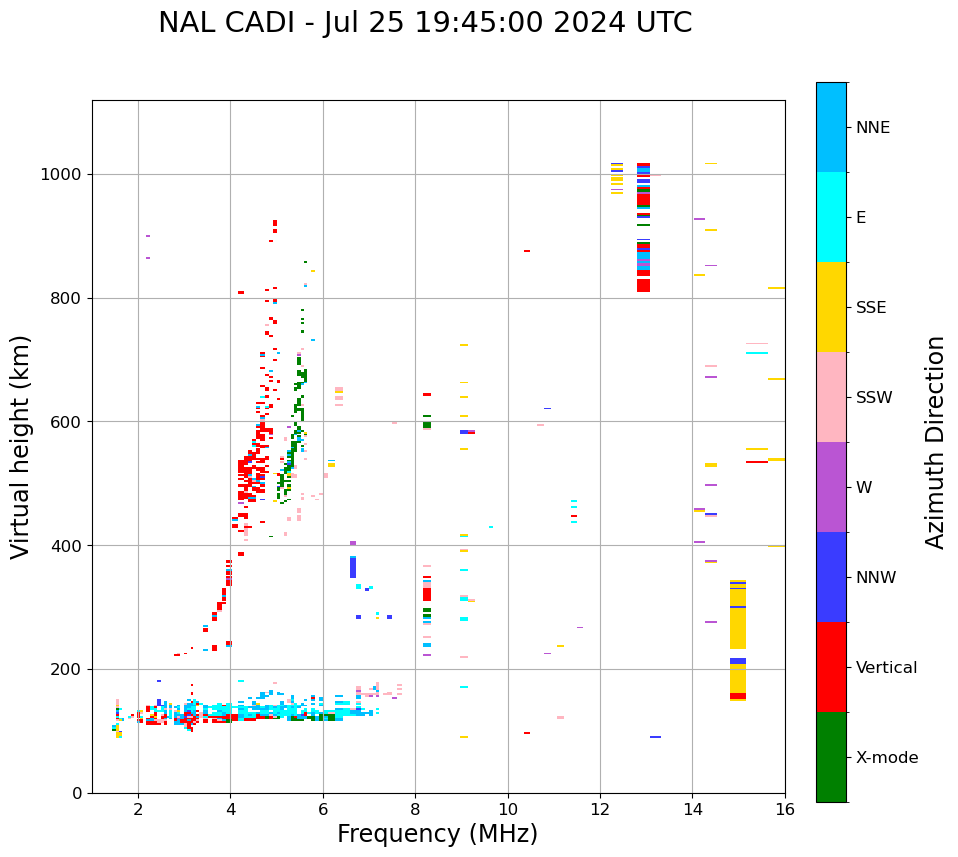 NAL CADI - Jul 25 19:45:00 2024 UTC

Virtual height (km)

1000
800
600
400
200
0

2
4
6
8
10
12
14
16

Frequency (MHz)

NNE
E
SSE
SSW
W
NNW
Vertical
X-mode

Azimuth Direction